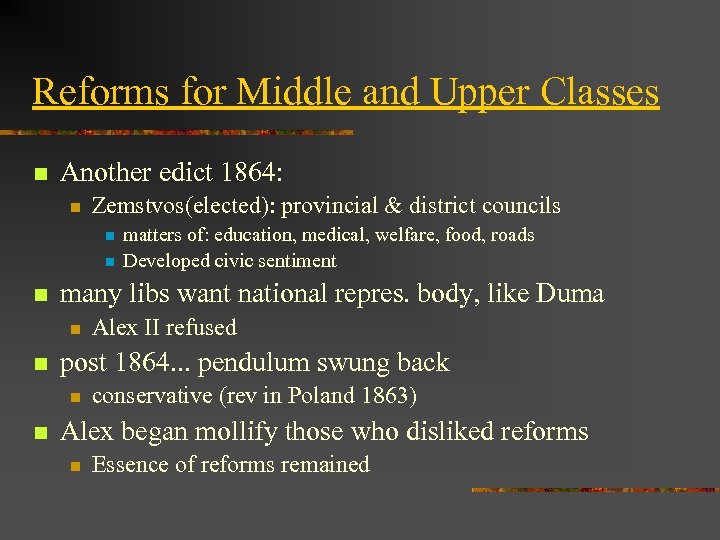 Reforms for Middle and Upper Classes

Another edict 1864:

Zemstvos(elected): provincial & district councils

matters of: education, medical, welfare, food, roads

Developed civic sentiment

many libs want national repres. body, like Duma

Alex II refused

post 1864... pendulum swung back

conservative (rev in Poland 1863)

Alex began mollify those who disliked reforms

Essence of reforms remained